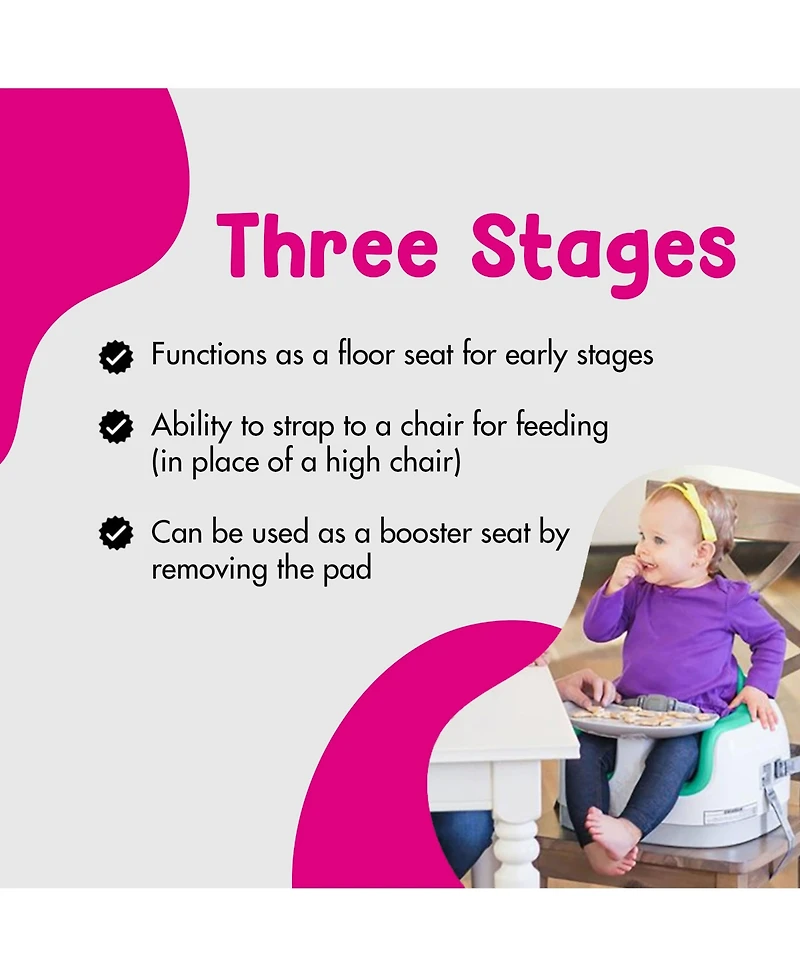 Three Stages

Functions as a floor seat for early stages

Ability to strap to a chair for feeding (in place of a high chair)

Can be used as a booster seat by removing the pad